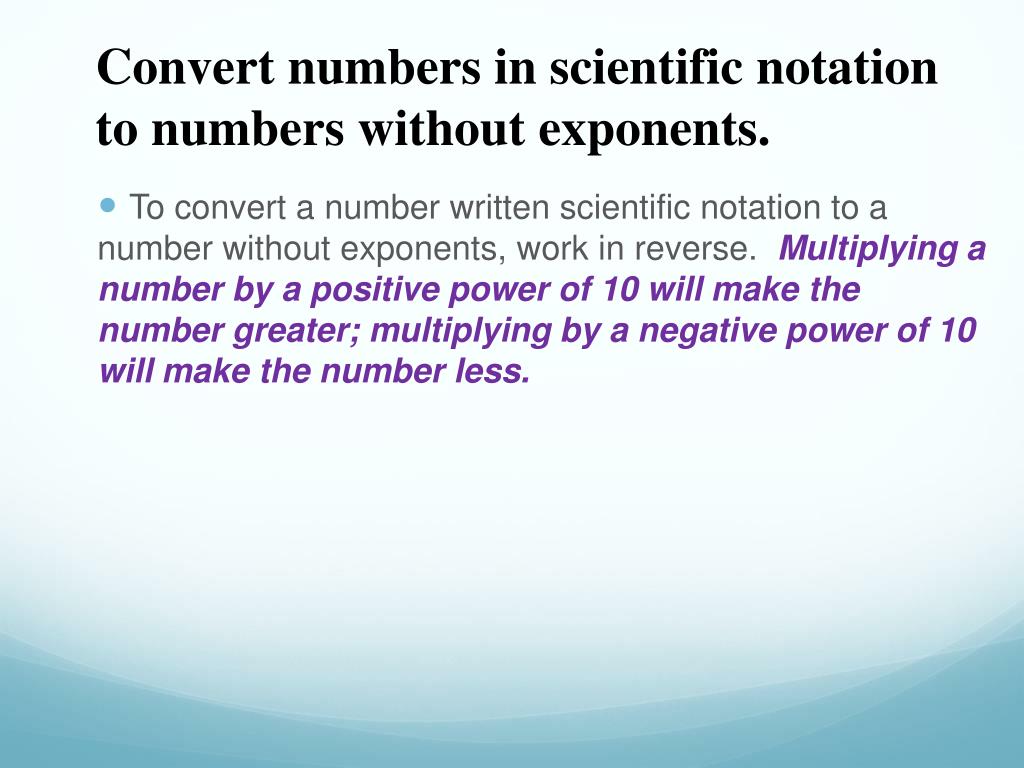 Convert numbers in scientific notation to numbers without exponents.

To convert a number written scientific notation to a number without exponents, work in reverse. Multiplying a number by a positive power of 10 will make the number greater; multiplying by a negative power of 10 will make the number less.